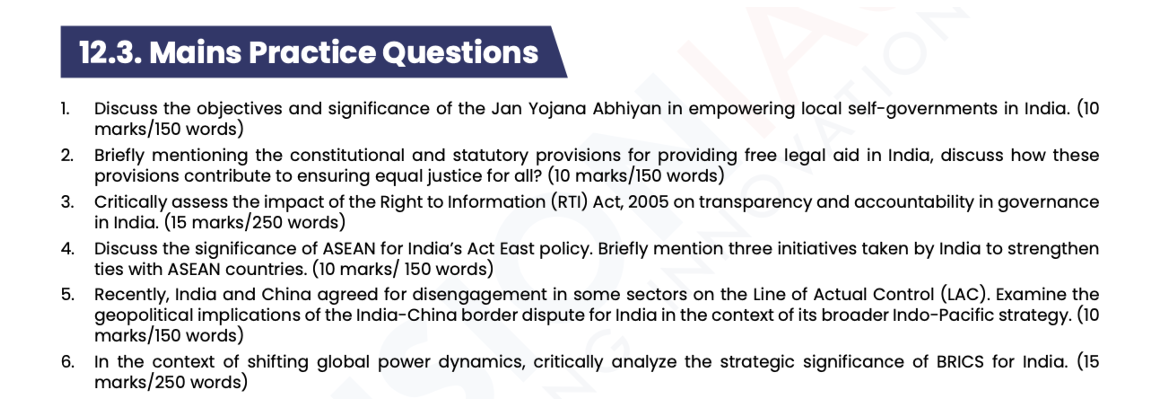 12.3. Mains Practice Questions

1. Discuss the objectives and significance of the Jan Yojana Abhiyan in empowering local self-governments in India. (10 marks/150 words)
2. Briefly mentioning the constitutional and statutory provisions for providing free legal aid in India, discuss how these provisions contribute to ensuring equal justice for all? (10 marks/150 words)
3. Critically assess the impact of the Right to Information (RTI) Act, 2005 on transparency and accountability in governance in India. (15 marks/250 words)
4. Discuss the significance of ASEAN for India's Act East policy. Briefly mention three initiatives taken by India to strengthen ties with ASEAN countries. (10 marks/ 150 words)
5. Recently, India and China agreed for disengagement in some sectors on the Line of Actual Control (LAC). Examine the geopolitical implications of the India-China border dispute for India in the context of its broader Indo-Pacific strategy. (10 marks/150 words)
6. In the context of shifting global power dynamics, critically analyze the strategic significance of BRICS for India. (15 marks/250 words)